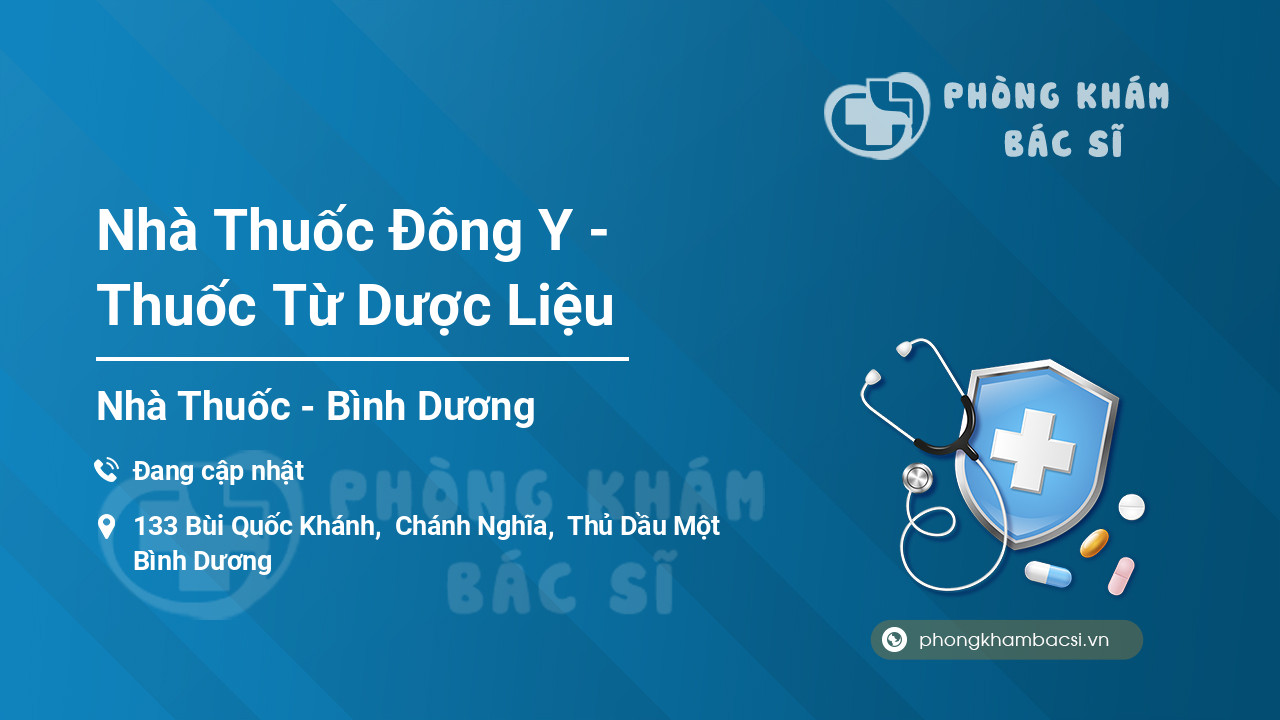 PHÒNG KHÁM
BÁC SĨ

Nhà Thuốc Đông Y - Thuốc Từ Dược Liệu

Nhà Thuốc - Bình Dương

Đang cập nhật

133 Bùi Quốc Khánh, Chánh Nghĩa, Thủ Dầu Một Bình Dương

PHÒNG KHÁM
BÁC SĨ

phongkhambacsi.vn